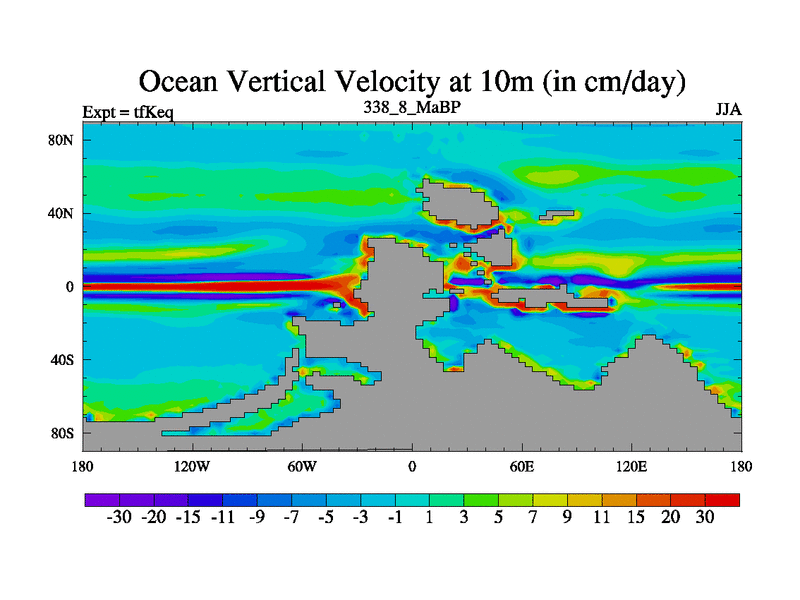 Ocean Vertical Velocity at 10m (in cm/day)

Expt = tfKeq

338_8_MaBP

JJA

80N

40N

0

40S

80S

180

120W

60W

0

60E

120E

180

-30 -20 -15 -11 -9 -7 -5 -3 -1 1 3 5 7 9 11 15 20 30